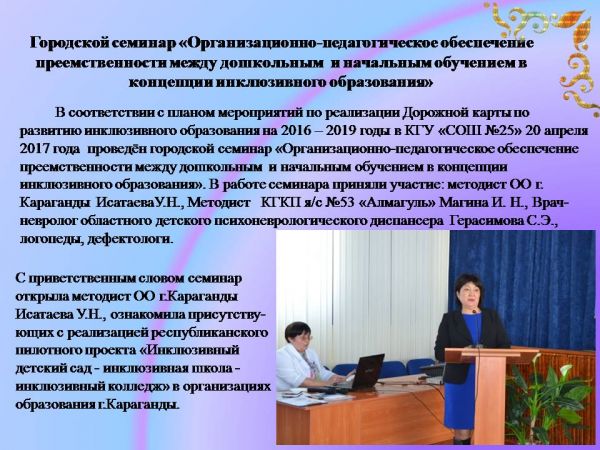 Городской семинар «Организационно-педагогическое обеспечение преемственности между дошкольным и начальным обучением в концепции инклюзивного образования»

В соответствии с планом мероприятий по реализации Дорожной карты по развитию инклюзивного образования на 2016 – 2019 годы в КГУ «СОШ №25» 20 апреля 2017 года проведён городской семинар «Организационно-педагогическое обеспечение преемственности между дошкольным и начальным обучением в концепции инклюзивного образования». В работе семинара приняли участие: методист ОО г. Караганды ИсатаеваУ.Н., Методист КГКП я/с №53 «Алмагуль» Магина И. Н., Врач-невролог областного детского психоневрологического диспансера Герасимова С.Э., логопеды, дефектологи.

С приветственным словом семинар открыла методист ОО г.Караганды Исатаева У.Н., ознакомила присутствующих с реализацией республиканского пилотного проекта «Инклюзивный детский сад - инклюзивная школа - инклюзивный колледж» в организациях образования г.Караганды.